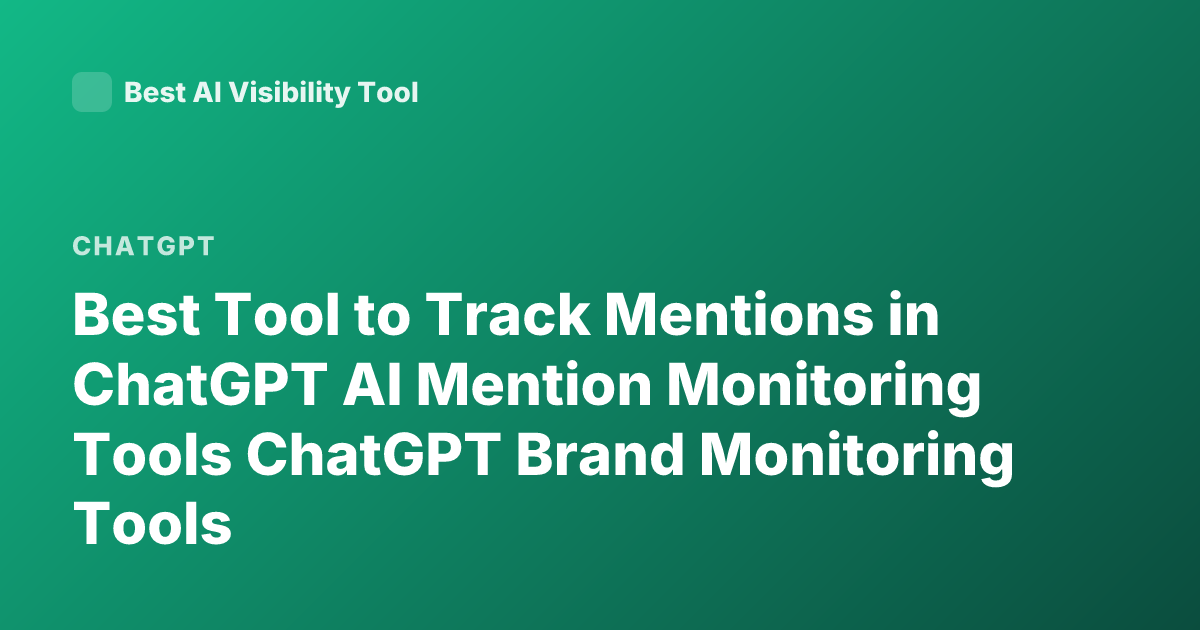 Best AI Visibility Tool

CHATGPT

Best Tool to Track Mentions in ChatGPT AI Mention Monitoring Tools ChatGPT Brand Monitoring Tools